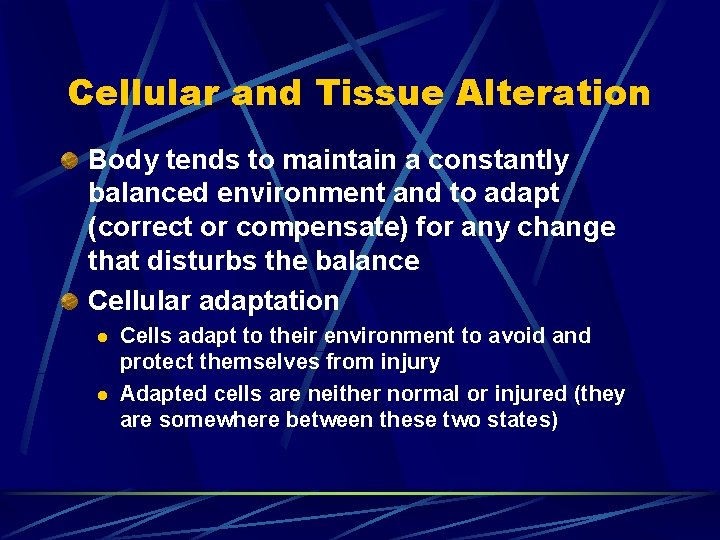 Cellular and Tissue Alteration

Body tends to maintain a constantly balanced environment and to adapt (correct or compensate) for any change that disturbs the balance

Cellular adaptation

Cells adapt to their environment to avoid and protect themselves from injury

Adapted cells are neither normal or injured (they are somewhere between these two states)